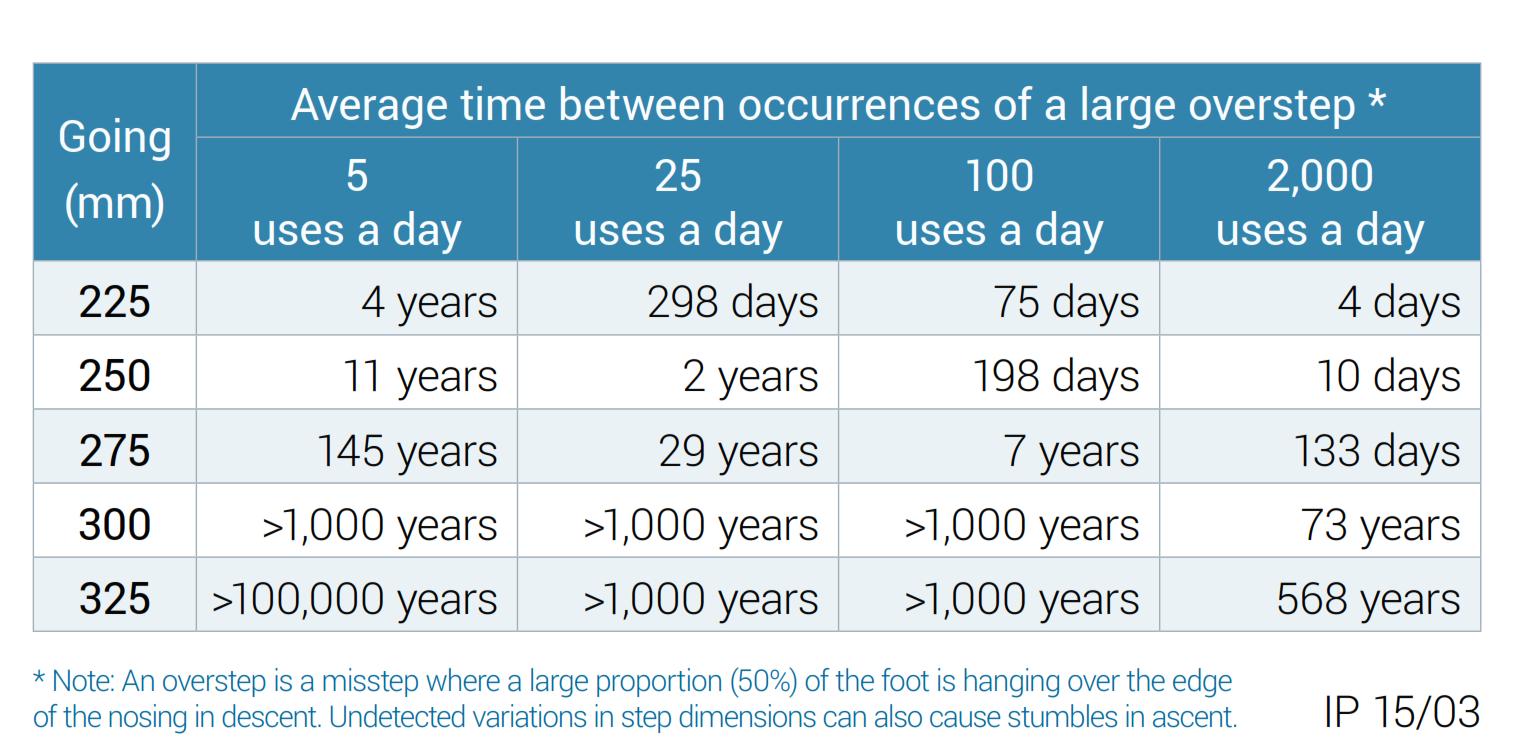 | Going (mm) | Average time between occurrences of a large overstep * | | | |
|---|---|---|---|---|
| | 5 uses a day | 25 uses a day | 100 uses a day | 2,000 uses a day |
| 225 | 4 years | 298 days | 75 days | 4 days |
| 250 | 11 years | 2 years | 198 days | 10 days |
| 275 | 145 years | 29 years | 7 years | 133 days |
| 300 | >1,000 years | >1,000 years | >1,000 years | 73 years |
| 325 | >100,000 years | >1,000 years | >1,000 years | 568 years |

* Note: An overstep is a misstep where a large proportion (50%) of the foot is hanging over the edge of the nosing in descent. Undetected variations in step dimensions can also cause stumbles in ascent.

IP 15/03